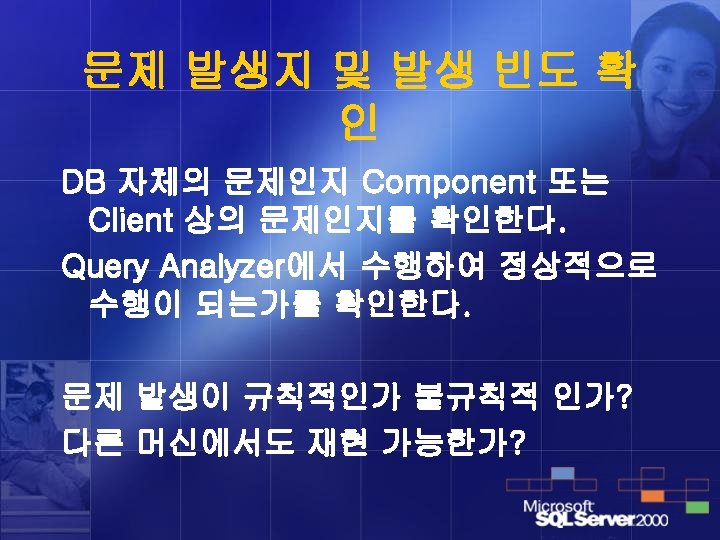 문제 발생지 및 발생 빈도 확인

DB 자체의 문제인지 Component 또는 Client 상의 문제인지를 확인한다.

Query Analyzer에서 수행하여 정상적으로 수행이 되는가를 확인한다.

문제 발생이 규칙적인가 불규칙적 인가?

다른 머신에서도 재현 가능한가?

Microsoft SQL Server 2000